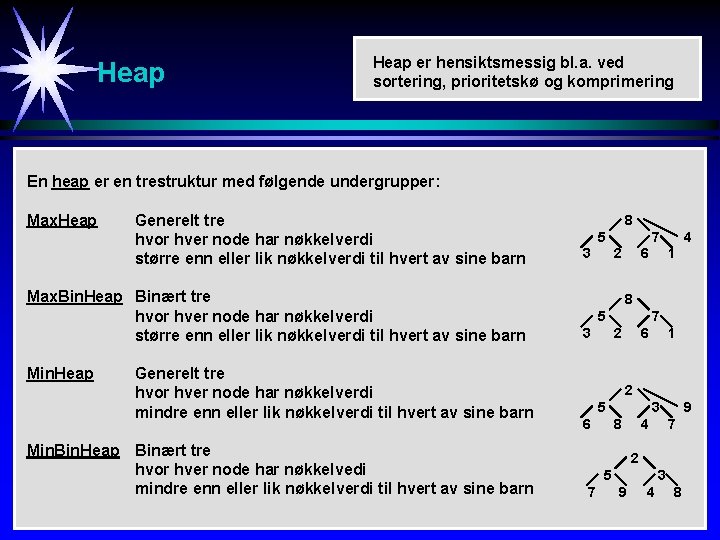 Heap

Heap er hensiktsmessig bl.a. ved sortering, prioritetskø og komprimering

En heap er en trestruktur med følgende undergrupper:

MaxHeap Generelt tre
hvor hver node har nøkkelverdi
større enn eller lik nøkkelverdi til hvert av sine barn

8
5 7 4
3 2 6 1

MaxBinHeap Binært tre
hvor hver node har nøkkelverdi
større enn eller lik nøkkelverdi til hvert av sine barn

8
5 7
3 2 6 1

MinHeap Generelt tre
hvor hver node har nøkkelverdi
mindre enn eller lik nøkkelverdi til hvert av sine barn

2
5 3 9
6 8 4 7

MinBinHeap Binært tre
hvor hver node har nøkkelvedi
mindre enn eller lik nøkkelverdi til hvert av sine barn

2
5 3
7 9 4 8